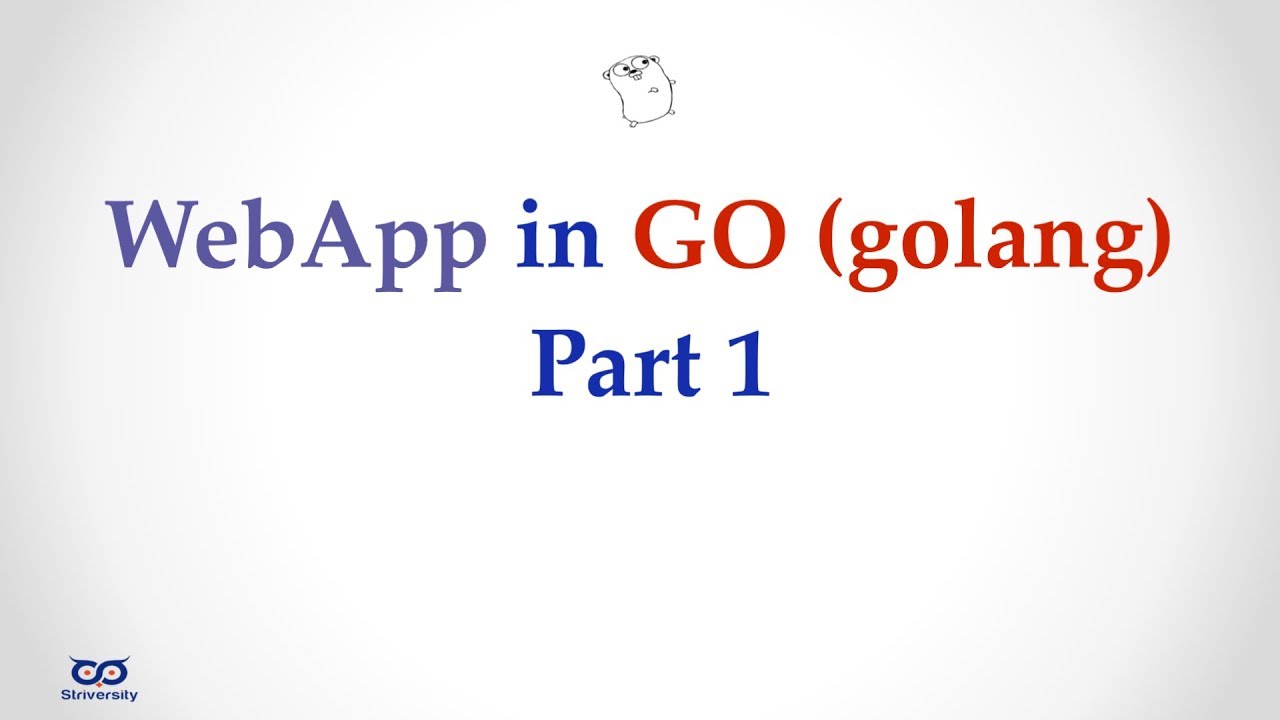 WebApp in GO (golang)
Part 1

Striversity